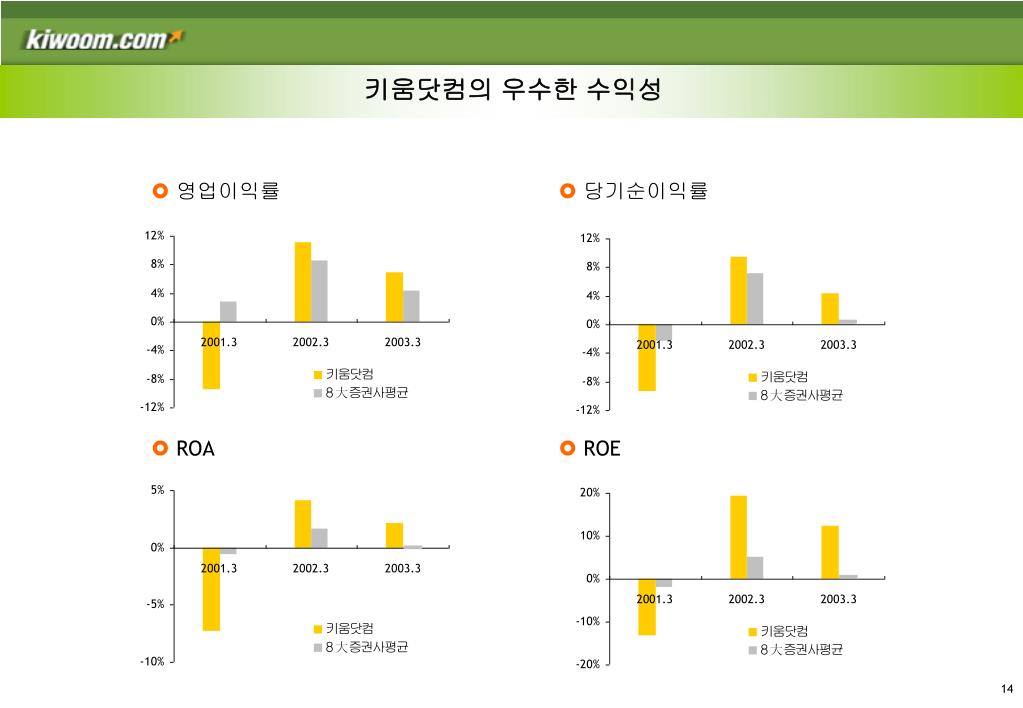 kiwoom.com

키움닷컴의 우수한 수익성

영업이익률

12%
8%
4%
0%
-4%
-8%
-12%

2001.3 2002.3 2003.3

키움닷컴
8大증권사평균

당기순이익률

12%
8%
4%
0%
-4%
-8%
-12%

2001.3 2002.3 2003.3

키움닷컴
8大증권사평균

ROA

5%
0%
-5%
-10%

2001.3 2002.3 2003.3

키움닷컴
8大증권사평균

ROE

20%
10%
0%
-10%
-20%

2001.3 2002.3 2003.3

키움닷컴
8大증권사평균

14